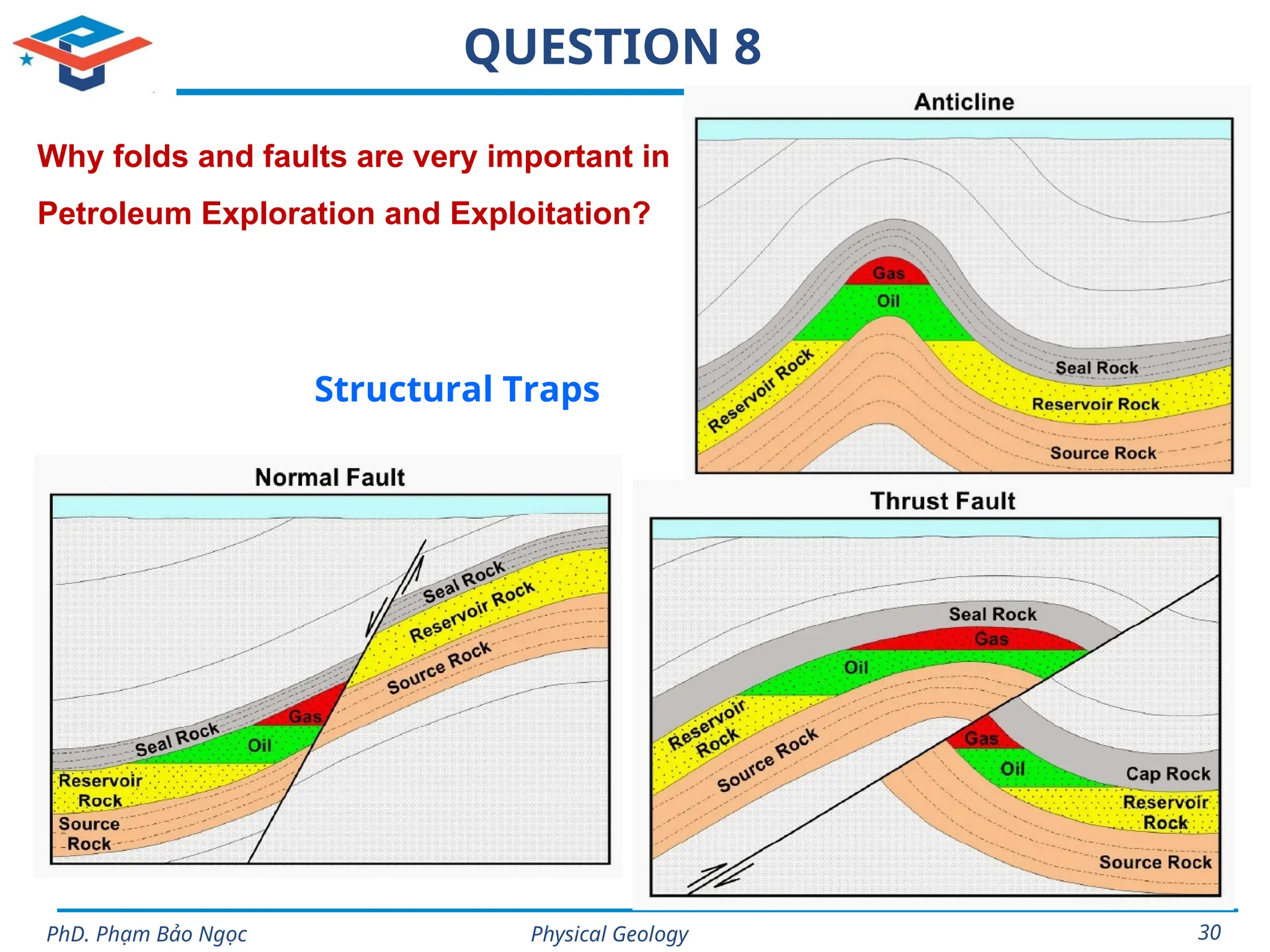 QUESTION 8

Why folds and faults are very important in Petroleum Exploration and Exploitation?

Structural Traps

Anticline

Gas
Oil
Reservoir Rock
Seal Rock
Reservoir Rock
Source Rock

Normal Fault

Seal Rock
Reservoir Rock
Source Rock
Gas
Seal Rock
Oil
Reservoir Rock
Source Rock

Thrust Fault

Seal Rock
Gas
Oil
Reservoir Rock
Source Rock
Gas
Oil
Cap Rock
Reservoir Rock
Source Rock

PhD. Phạm Bảo Ngọc
Physical Geology
30